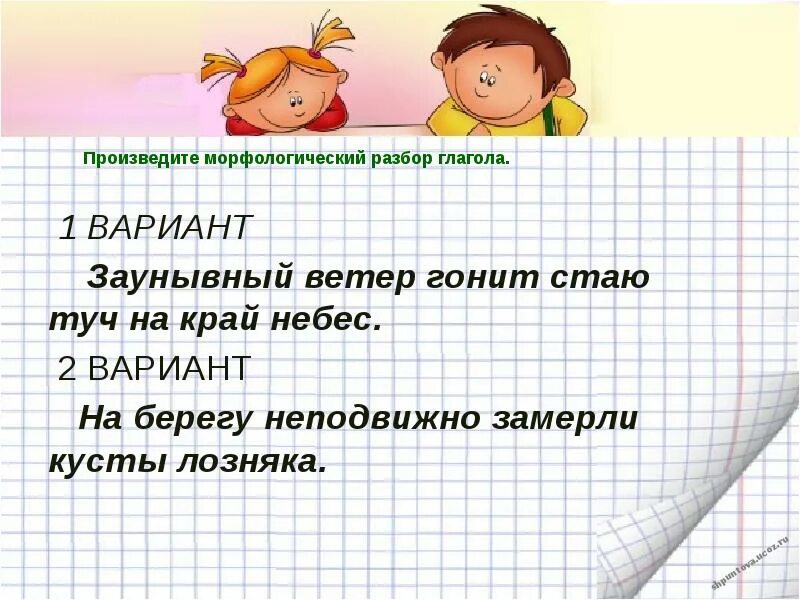 Произведите морфологический разбор глагола.

1 ВАРИАНТ

Заунывный ветер гонит стаю туч на край небес.

2 ВАРИАНТ

На берегу неподвижно замерли кусты лозняка.

shpuntova.ucoz.ru